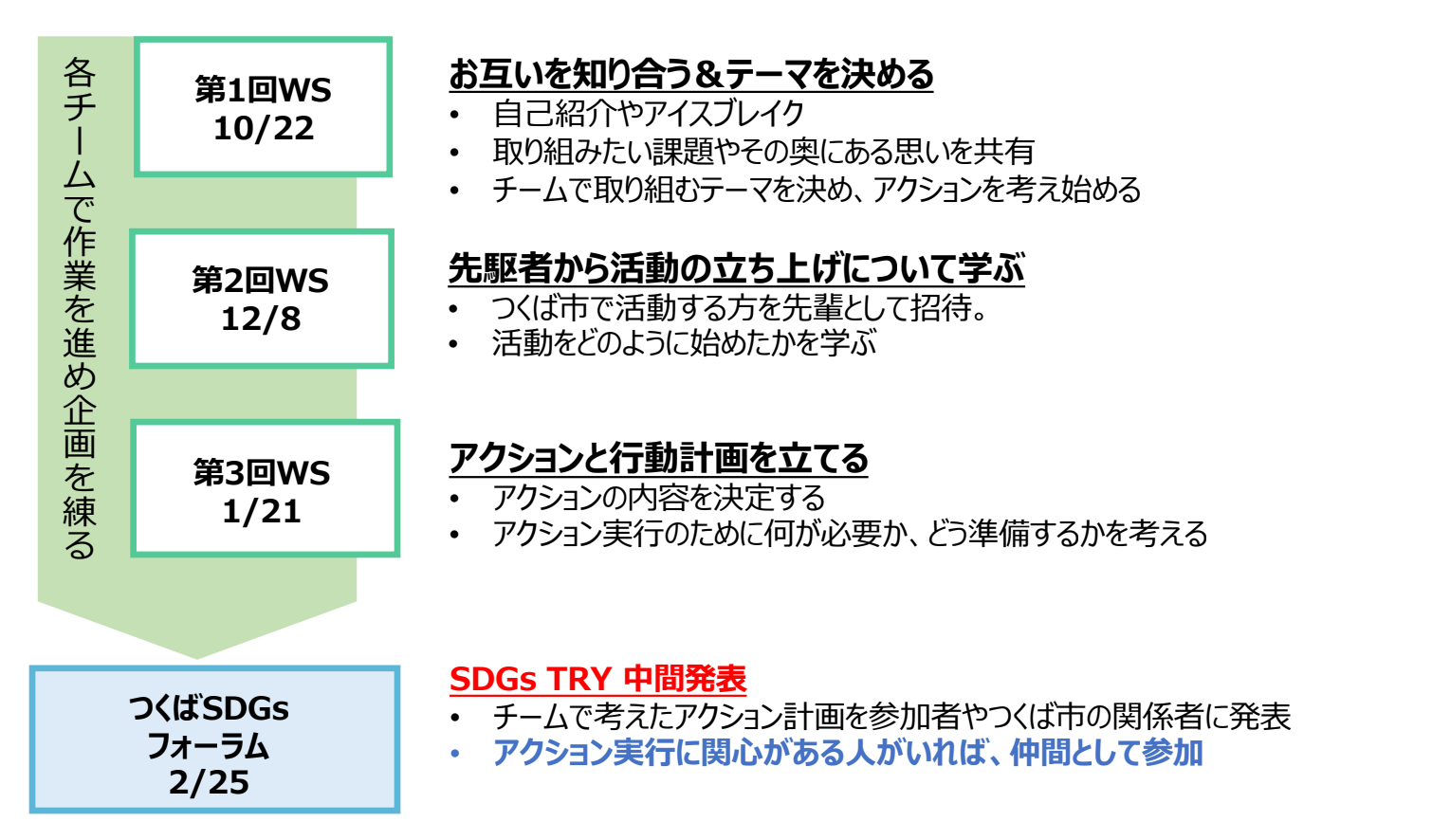 各チームで作業を進め企画を練る

第1回WS
10/22

お互いを知り合う&テーマを決める
• 自己紹介やアイスブレイク
• 取り組みたい課題やその奥にある思いを共有
• チームで取り組むテーマを決め、アクションを考え始める

第2回WS
12/8

先駆者から活動の立ち上げについて学ぶ
• つくば市で活動する方を先輩として招待。
• 活動をどのように始めたかを学ぶ

第3回WS
1/21

アクションと行動計画を立てる
• アクションの内容を決定する
• アクション実行のために何が必要か、どう準備するかを考える

つくばSDGs
フォーラム
2/25

SDGs TRY 中間発表
• チームで考えたアクション計画を参加者やつくば市の関係者に発表
• アクション実行に関心がある人がいれば、仲間として参加